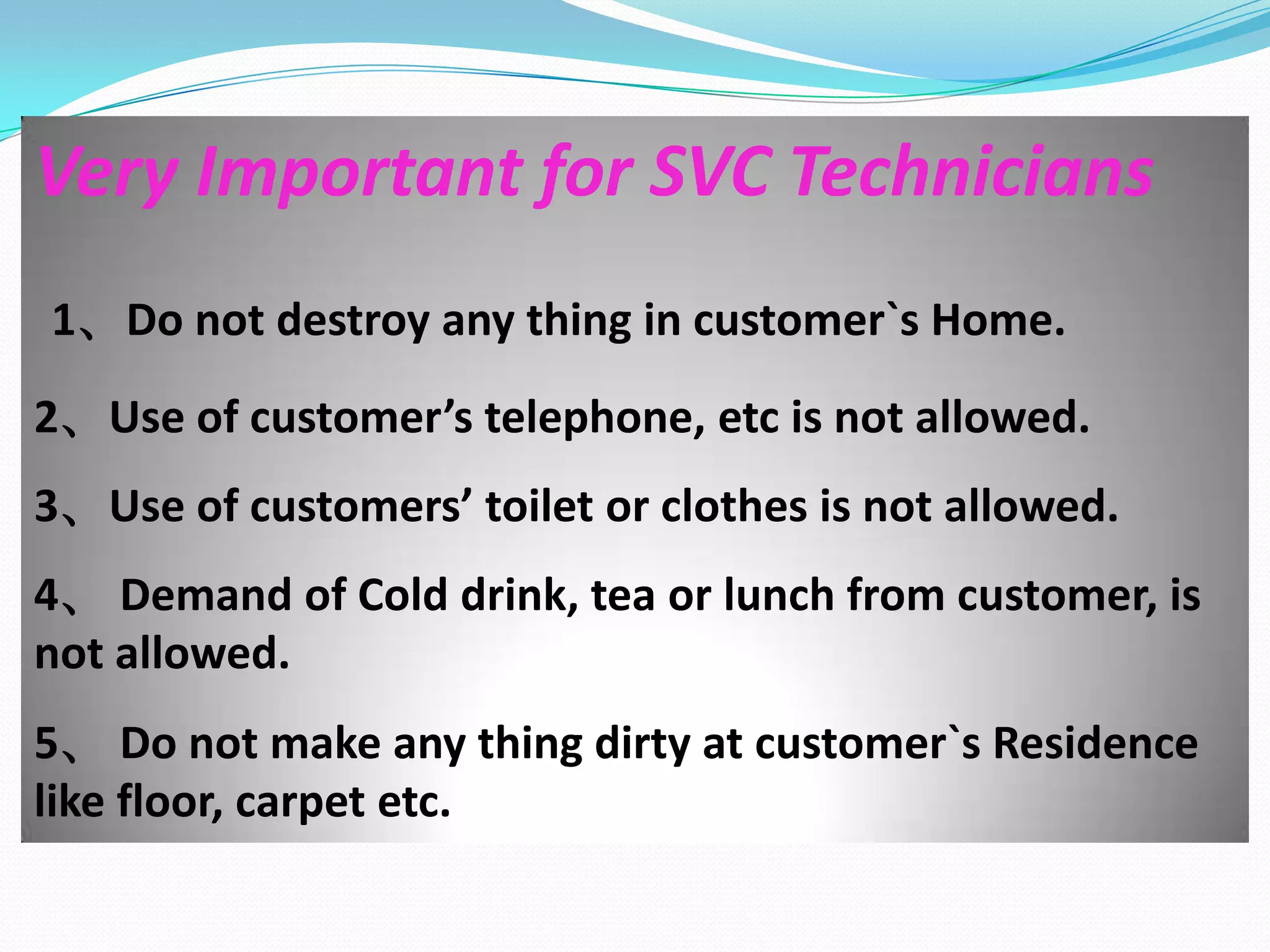 Very Important for SVC Technicians

1、 Do not destroy any thing in customer`s Home.

2、 Use of customer’s telephone, etc is not allowed.

3、 Use of customers’ toilet or clothes is not allowed.

4、 Demand of Cold drink, tea or lunch from customer, is not allowed.

5、 Do not make any thing dirty at customer`s Residence like floor, carpet etc.